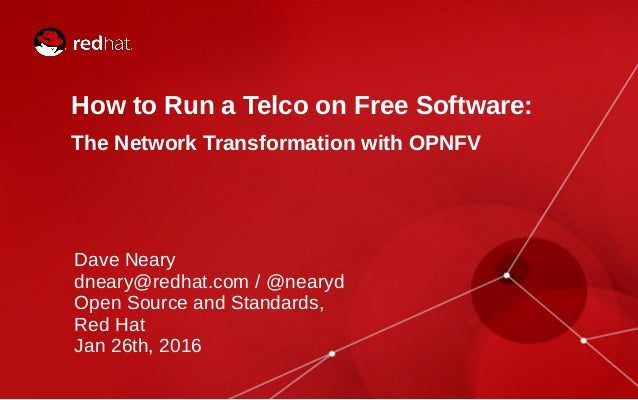 redhat.

How to Run a Telco on Free Software:

The Network Transformation with OPNFV

Dave Neary
dneary@redhat.com / @nearyd
Open Source and Standards,
Red Hat
Jan 26th, 2016